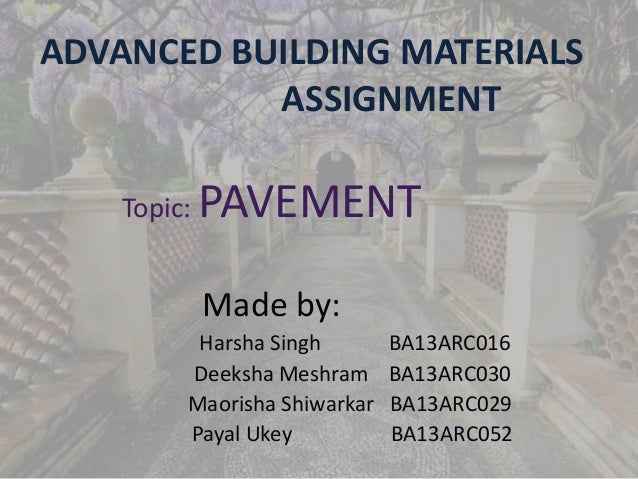 ADVANCED BUILDING MATERIALS ASSIGNMENT

Topic: PAVEMENT

Made by:

Harsha Singh BA13ARC016
Deeksha Meshram BA13ARC030
Maorisha Shiwarkar BA13ARC029
Payal Ukey BA13ARC052